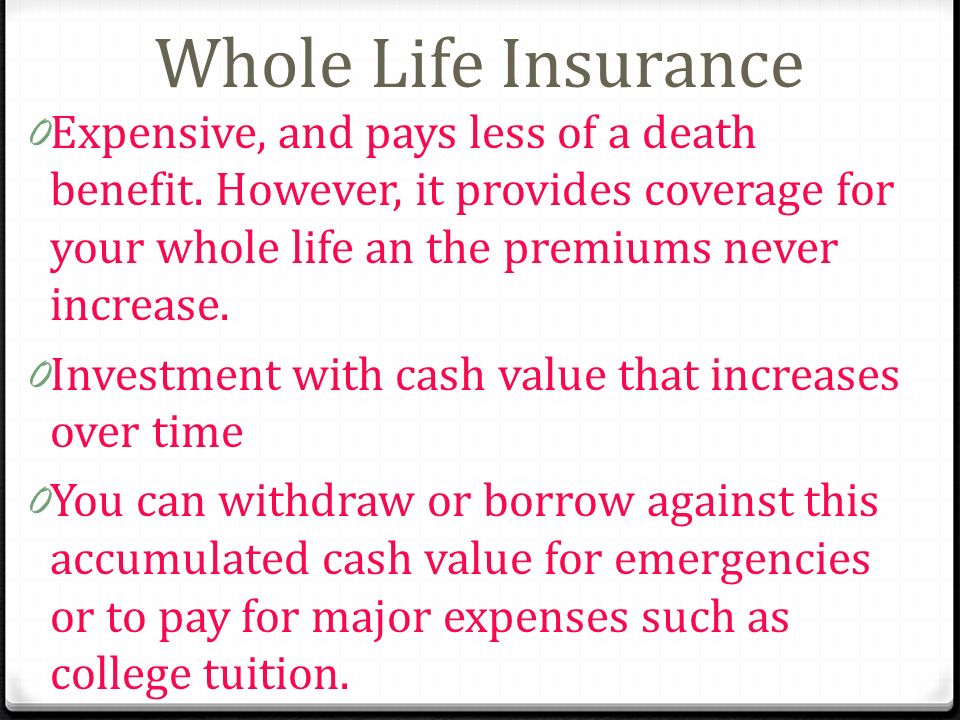 Whole Life Insurance

0 Expensive, and pays less of a death benefit. However, it provides coverage for your whole life an the premiums never increase.

0 Investment with cash value that increases over time

0 You can withdraw or borrow against this accumulated cash value for emergencies or to pay for major expenses such as college tuition.